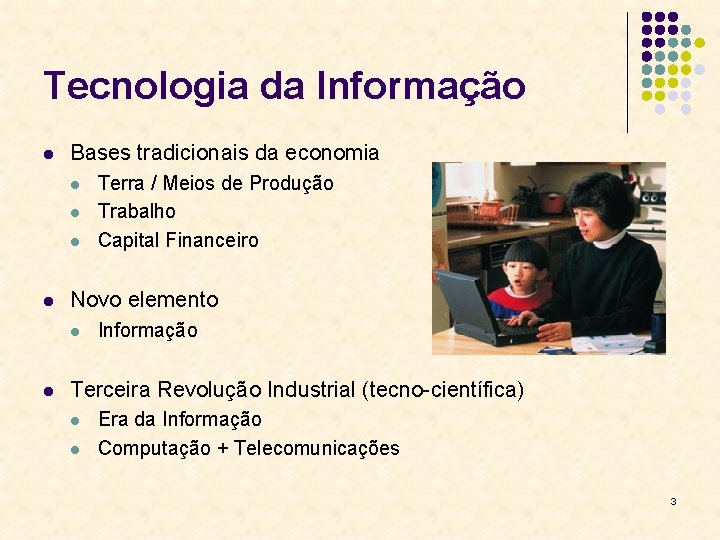 Tecnologia da Informação

- Bases tradicionais da economia
  - Terra / Meios de Produção
  - Trabalho
  - Capital Financeiro

- Novo elemento
  - Informação

- Terceira Revolução Industrial (tecno-científica)
  - Era da Informação
  - Computação + Telecomunicações

3